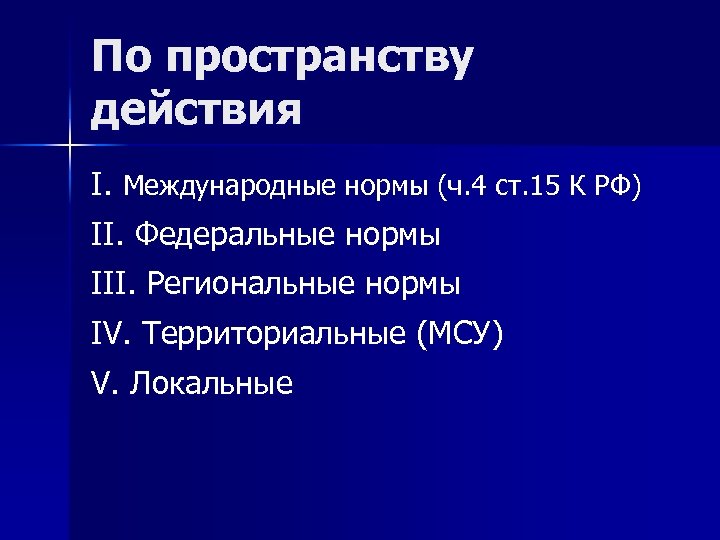 По пространству действия

I. Международные нормы (ч.4 ст.15 К РФ)

II. Федеральные нормы

III. Региональные нормы

IV. Территориальные (МСУ)

V. Локальные